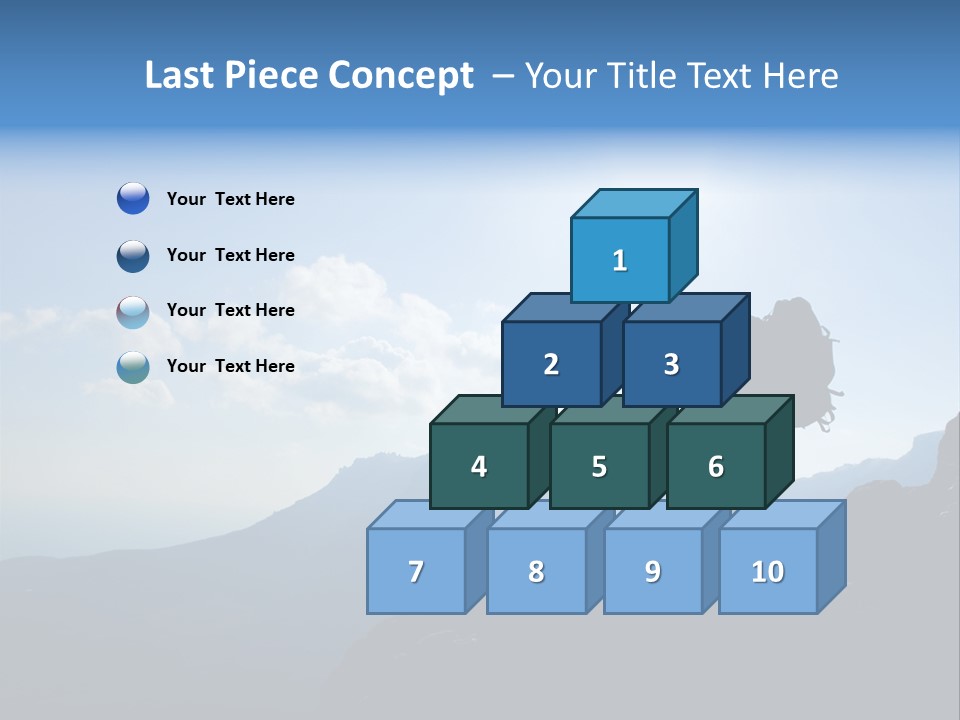 Last Piece Concept – Your Title Text Here

Your Text Here

Your Text Here

Your Text Here

Your Text Here

1

2

3

4

5

6

7

8

9

10